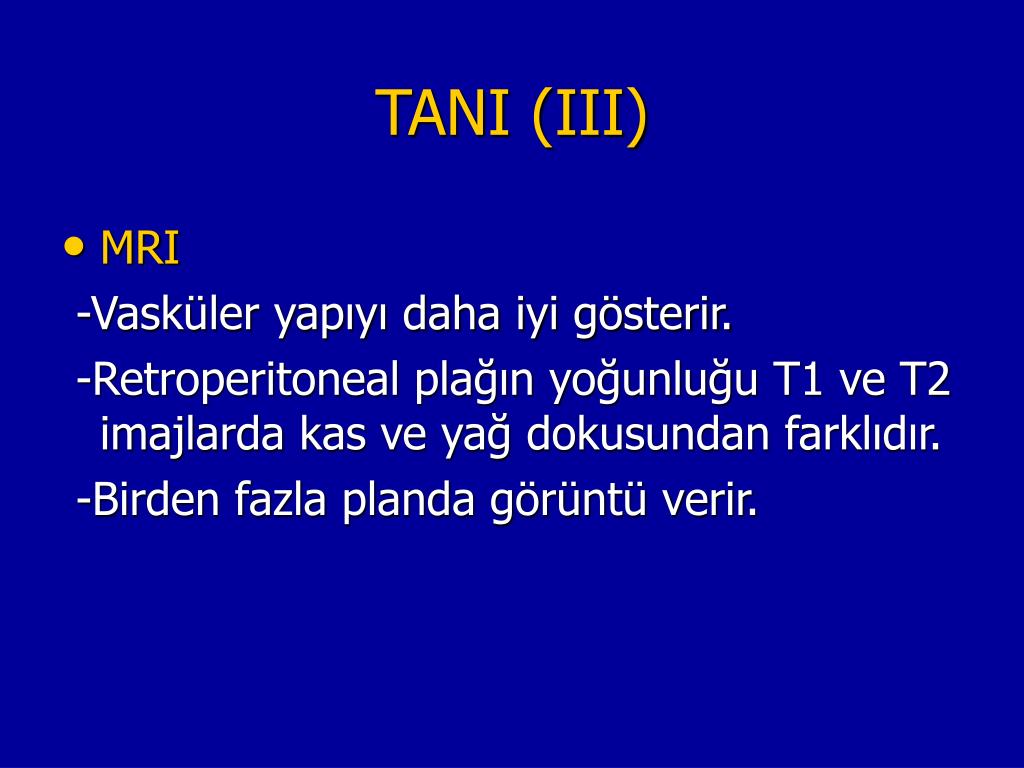 TANI (III)

• MRI

-Vasküler yapıyı daha iyi gösterir.

-Retroperitoneal plağın yoğunluğu T1 ve T2 imajlarda kas ve yağ dokusundan farklıdır.

-Birden fazla planda görüntü verir.